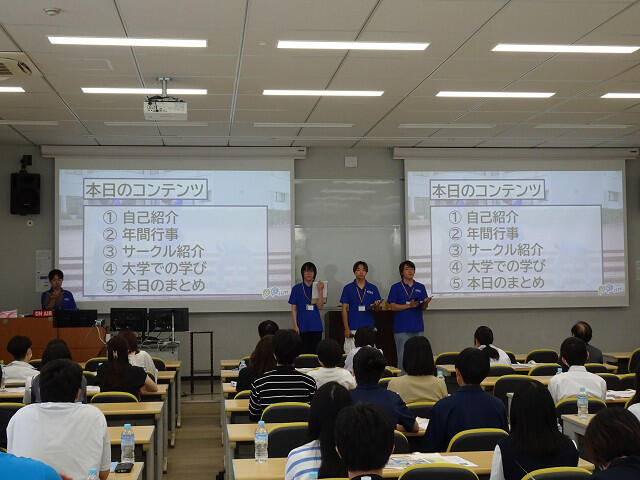 本日のコンテンツ
① 自己紹介
② 年間行事
③ サークル紹介
④ 大学での学び
⑤ 本日のまとめ

本日のコンテンツ
① 自己紹介
② 年間行事
③ サークル紹介
④ 大学での学び
⑤ 本日のまとめ

ON AIR